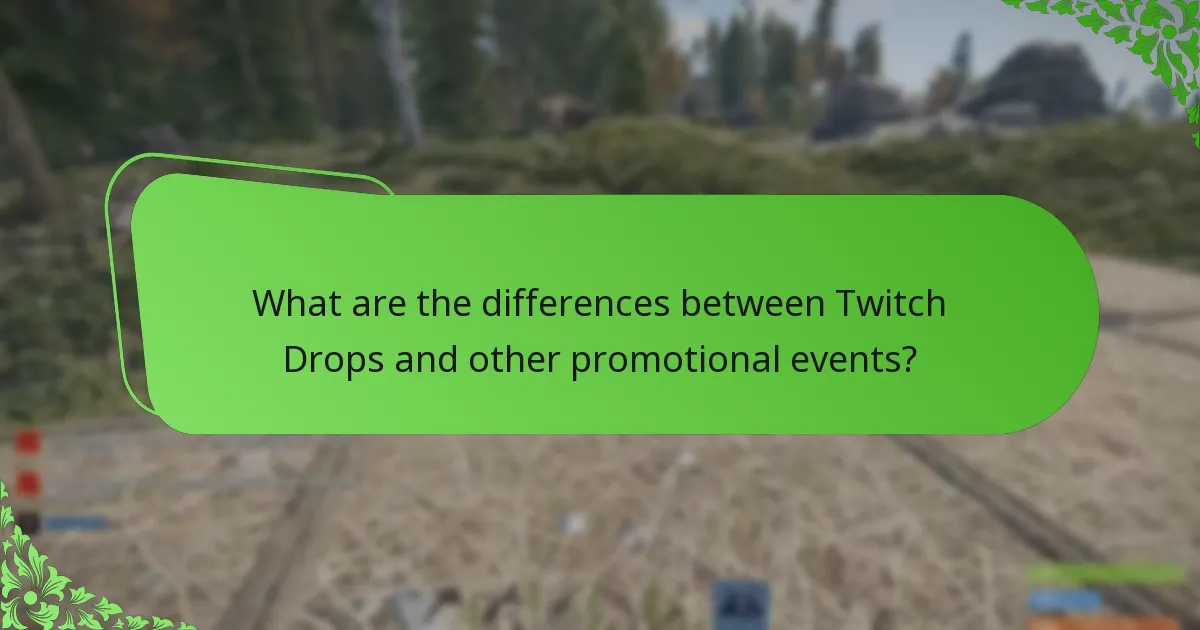 What are the differences between Twitch Drops and other promotional events?